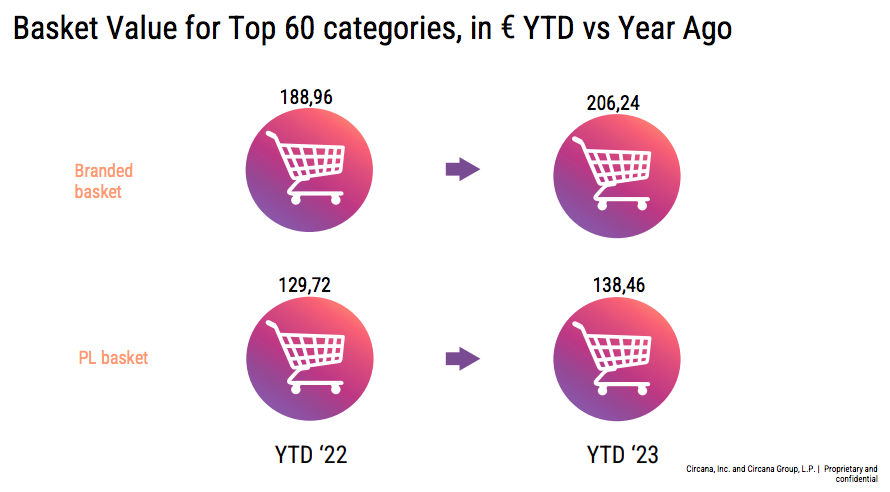 Basket Value for Top 60 categories, in € YTD vs Year Ago

Branded basket

188,96

206,24

PL basket

129,72

138,46

YTD ‘22

YTD ‘23

Circana, Inc. and Circana Group, L.P. | Proprietary and confidential